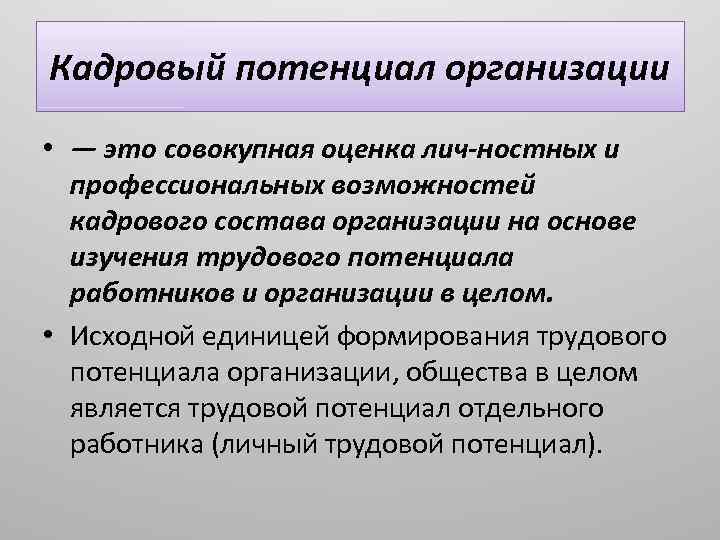 Кадровый потенциал организации

• — это совокупная оценка лич-ностных и профессиональных возможностей кадрового состава организации на основе изучения трудового потенциала работников и организации в целом.

• Исходной единицей формирования трудового потенциала организации, общества в целом является трудовой потенциал отдельного работника (личный трудовой потенциал).